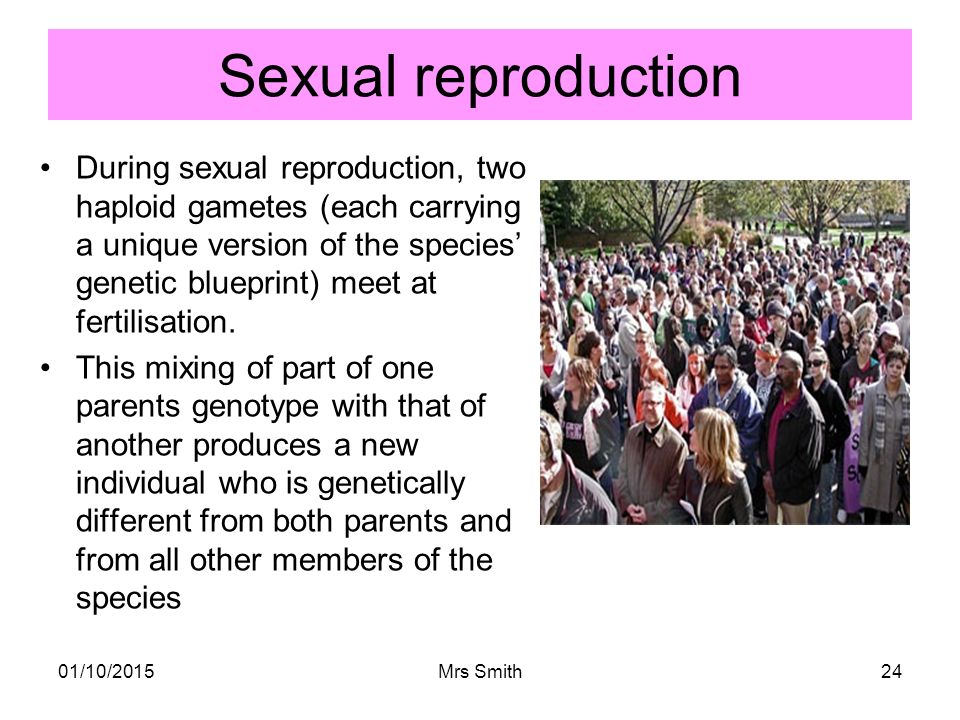 Sexual reproduction

• During sexual reproduction, two haploid gametes (each carrying a unique version of the species' genetic blueprint) meet at fertilisation.

• This mixing of part of one parents genotype with that of another produces a new individual who is genetically different from both parents and from all other members of the species

01/10/2015 Mrs Smith 24